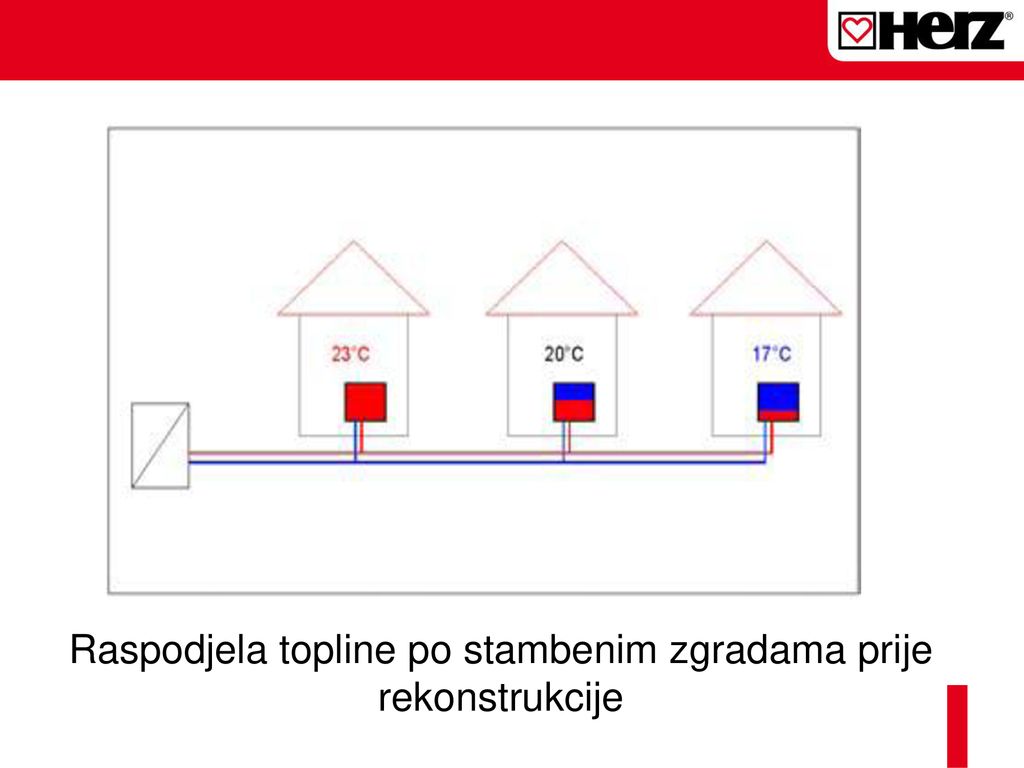 HERZ®

23°C

20°C

17°C

Raspodjela topline po stambenim zgradama prije rekonstrukcije